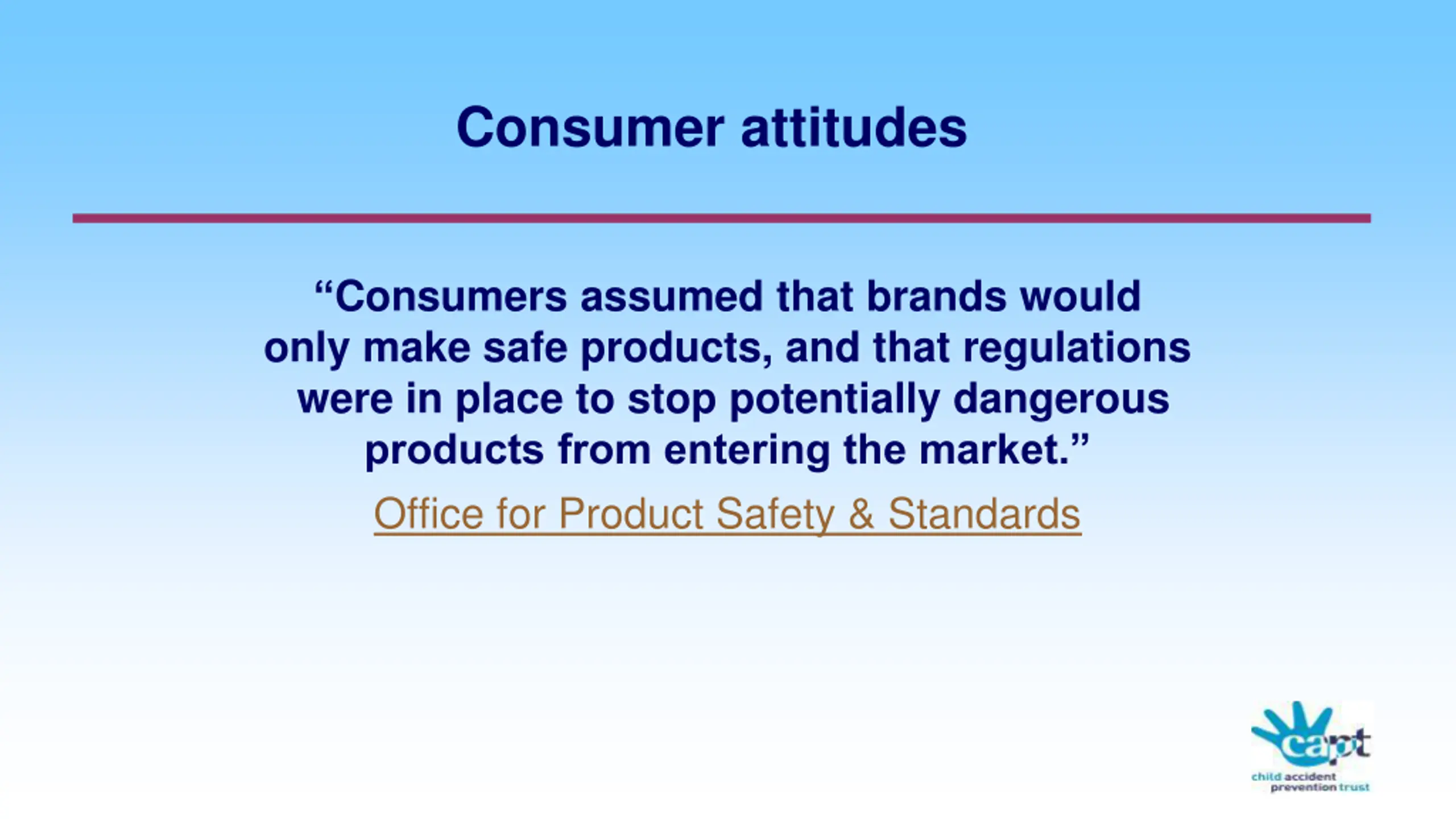 Consumer attitudes

“Consumers assumed that brands would only make safe products, and that regulations were in place to stop potentially dangerous products from entering the market.”

Office for Product Safety & Standards

capt
child accident prevention trust